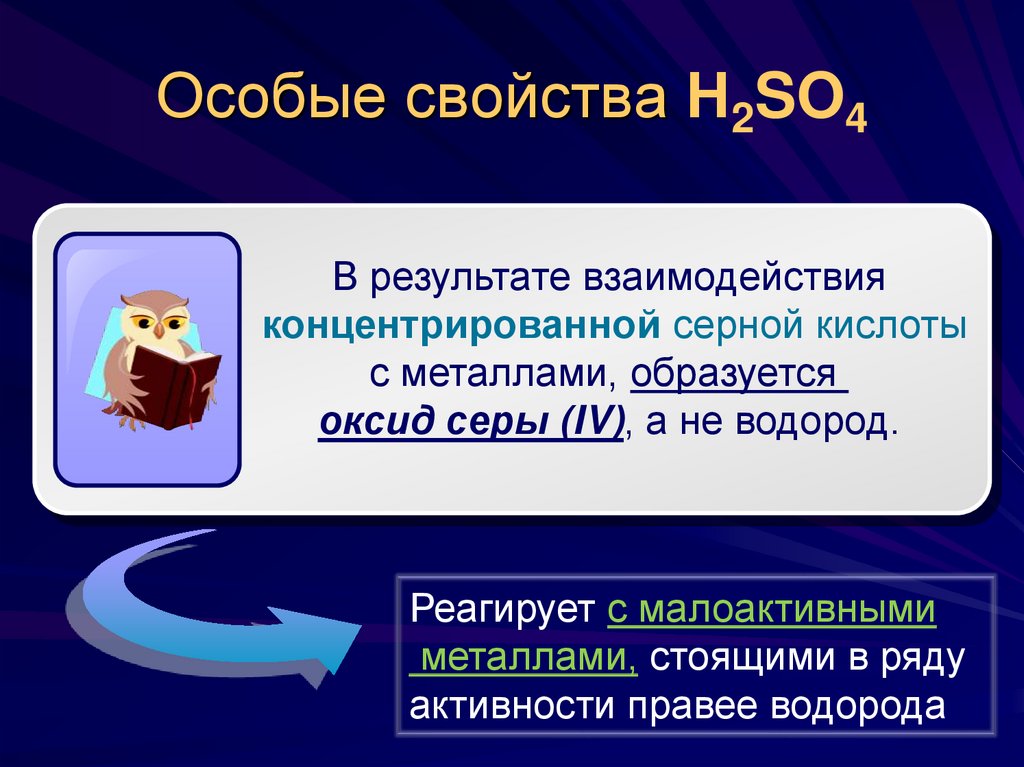 Особые свойства $H_2SO_4$

В результате взаимодействия концентрированной серной кислоты с металлами, образуется оксид серы (IV), а не водород.

Реагирует с малоактивными металлами, стоящими в ряду активности правее водорода